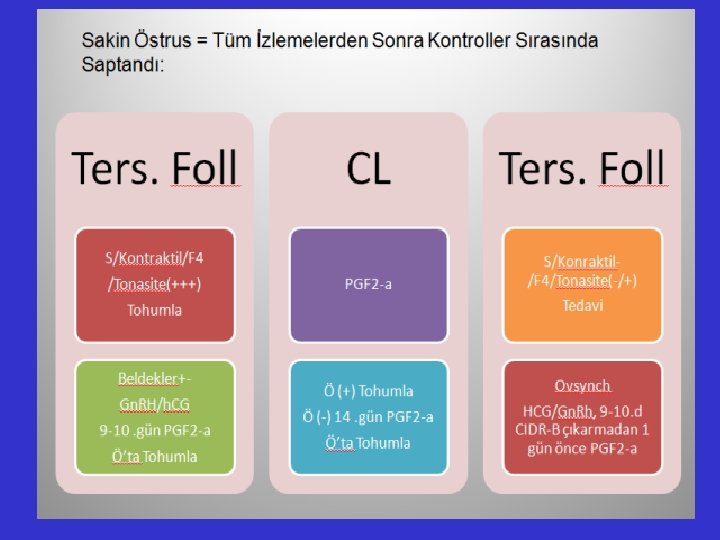 Sakin Östrus = Tüm İzlemelerden Sonra Kontroller Sırasında Saptandı:

Ters. Foll

S/Kontraktil/F4 /Tonasite(+++) Tohumla

Beldekler+- GnRH/hCG 9-10 .gün PGF2-a Ö'ta Tohumla

CL

PGF2-a

Ö (+) Tohumla Ö (-) 14 .gün PGF2-a Ö'ta Tohumla

Ters. Foll

S/Konraktil- /F4/Tonasite(-/+) Tedavi

Ovsynch HCG/GnRh, 9-10.d CIDR-B çıkarmadan 1 gün önce PGF2-a